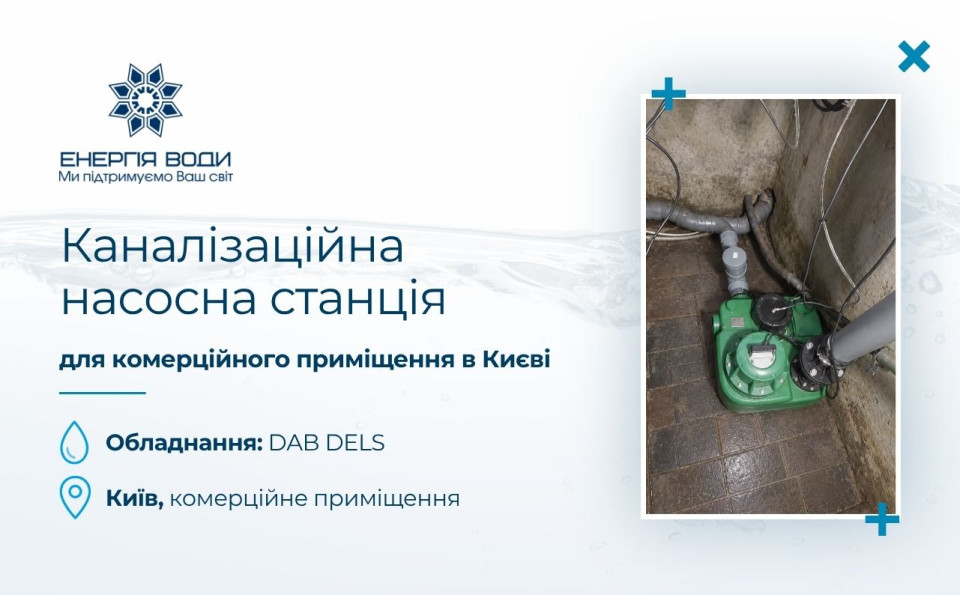 ЕНЕРГІЯ ВОДИ
Ми підтримуємо Ваш світ

Каналізаційна насосна станція

для комерційного приміщення в Києві

Обладнання: DAB DELS

Київ, комерційне приміщення